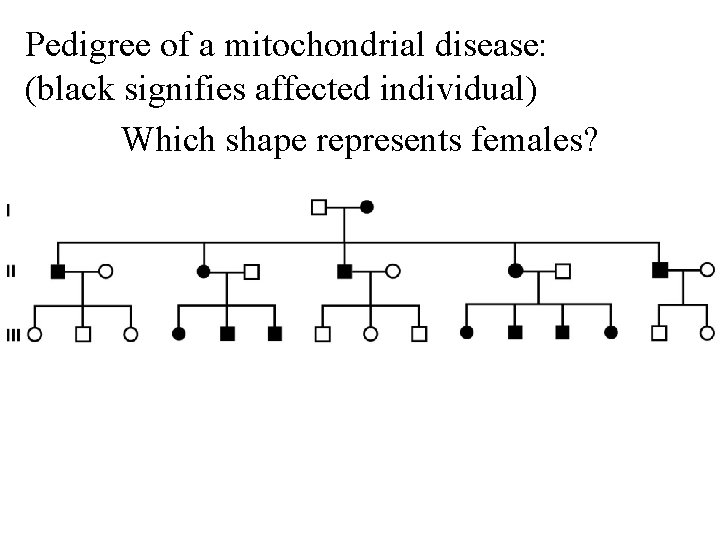 Pedigree of a mitochondrial disease:
(black signifies affected individual)

Which shape represents females?

I

II

III